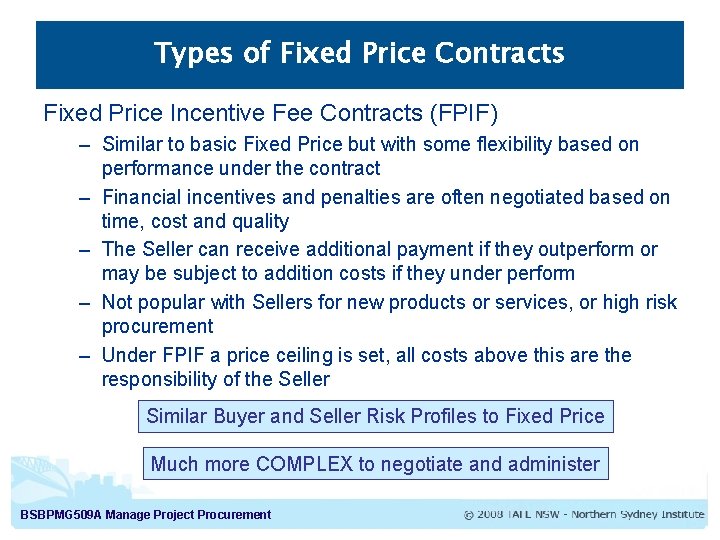 Types of Fixed Price Contracts

Fixed Price Incentive Fee Contracts (FPIF)

– Similar to basic Fixed Price but with some flexibility based on performance under the contract

– Financial incentives and penalties are often negotiated based on time, cost and quality

– The Seller can receive additional payment if they outperform or may be subject to addition costs if they under perform

– Not popular with Sellers for new products or services, or high risk procurement

– Under FPIF a price ceiling is set, all costs above this are the responsibility of the Seller

Similar Buyer and Seller Risk Profiles to Fixed Price

Much more COMPLEX to negotiate and administer

BSBPMG509A Manage Project Procurement

© 2008 TAFE NSW - Northern Sydney Institute